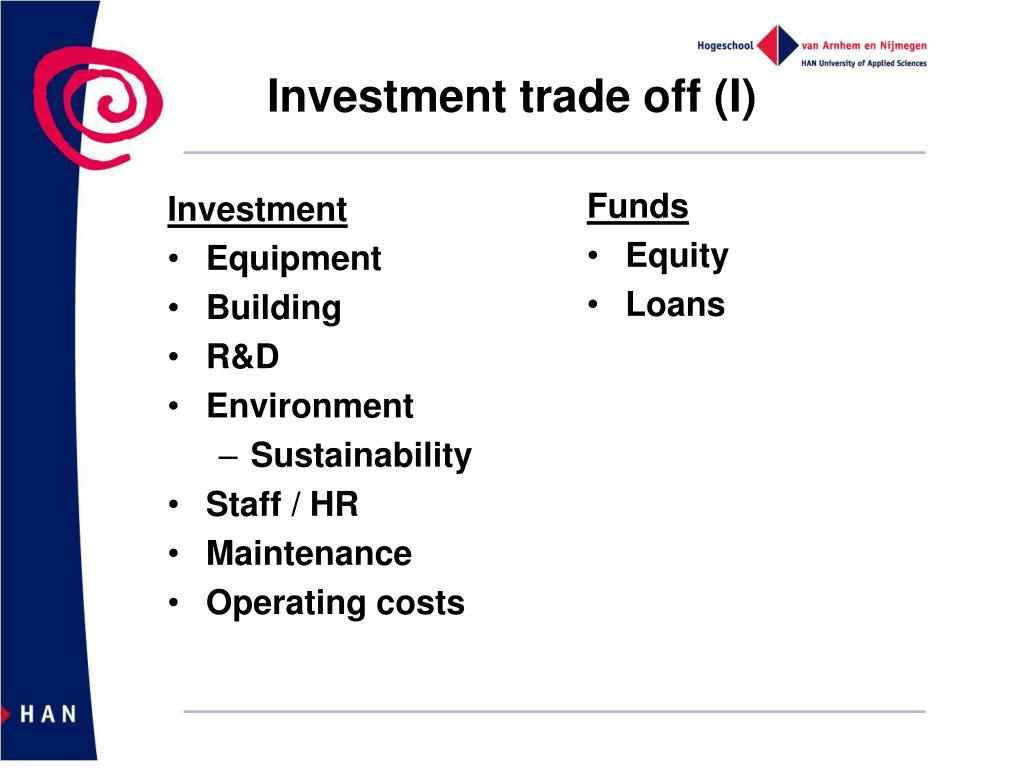 Hogeschool van Arnhem en Nijmegen
HAN University of Applied Sciences

Investment trade off (I)

Investment
• Equipment
• Building
• R&D
• Environment
– Sustainability
• Staff / HR
• Maintenance
• Operating costs

Funds
• Equity
• Loans

HAN